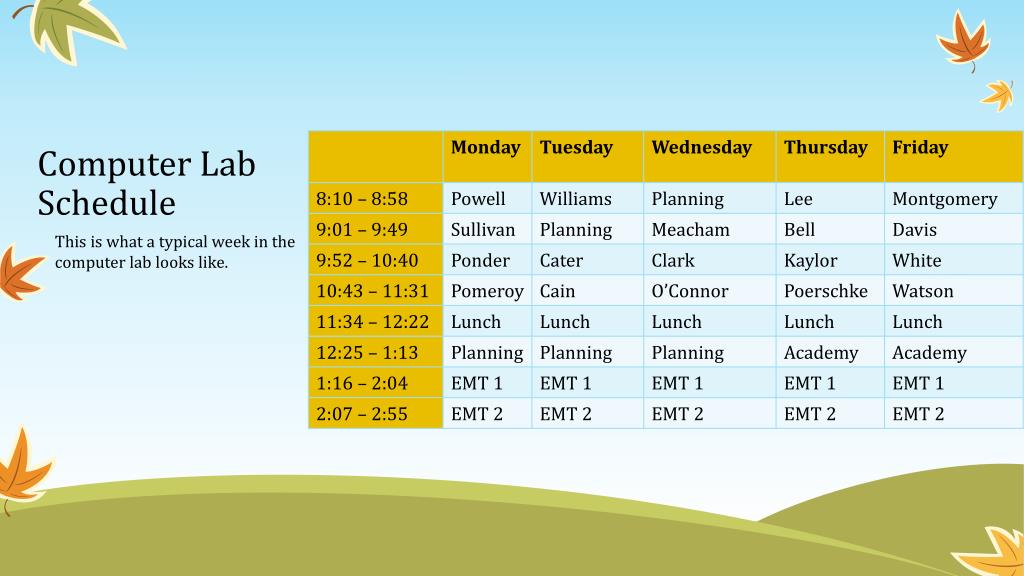 Computer Lab Schedule

This is what a typical week in the computer lab looks like.

| | Monday | Tuesday | Wednesday | Thursday | Friday |
|---|---|---|---|---|---|
| 8:10 – 8:58 | Powell | Williams | Planning | Lee | Montgomery |
| 9:01 – 9:49 | Sullivan | Planning | Meacham | Bell | Davis |
| 9:52 – 10:40 | Ponder | Cater | Clark | Kaylor | White |
| 10:43 – 11:31 | Pomeroy | Cain | O'Connor | Poerschke | Watson |
| 11:34 – 12:22 | Lunch | Lunch | Lunch | Lunch | Lunch |
| 12:25 – 1:13 | Planning | Planning | Planning | Academy | Academy |
| 1:16 – 2:04 | EMT 1 | EMT 1 | EMT 1 | EMT 1 | EMT 1 |
| 2:07 – 2:55 | EMT 2 | EMT 2 | EMT 2 | EMT 2 | EMT 2 |